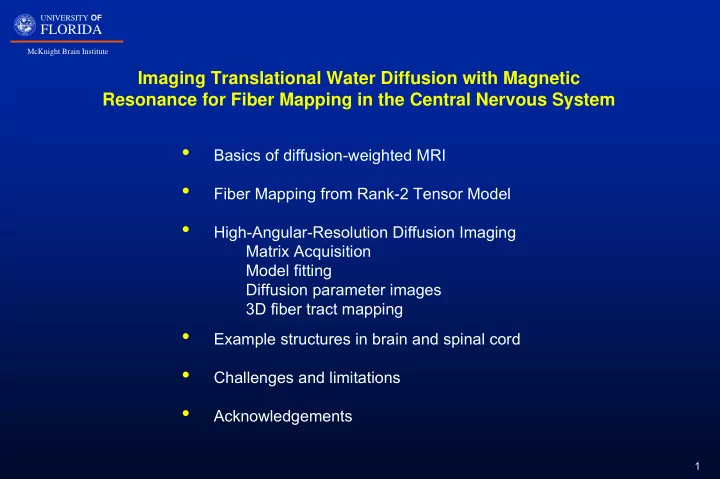 UNIVERSITY OF
FLORIDA
McKnight Brain Institute

Imaging Translational Water Diffusion with Magnetic Resonance for Fiber Mapping in the Central Nervous System

• Basics of diffusion-weighted MRI

• Fiber Mapping from Rank-2 Tensor Model

• High-Angular-Resolution Diffusion Imaging
Matrix Acquisition
Model fitting
Diffusion parameter images
3D fiber tract mapping

• Example structures in brain and spinal cord

• Challenges and limitations

• Acknowledgements

1